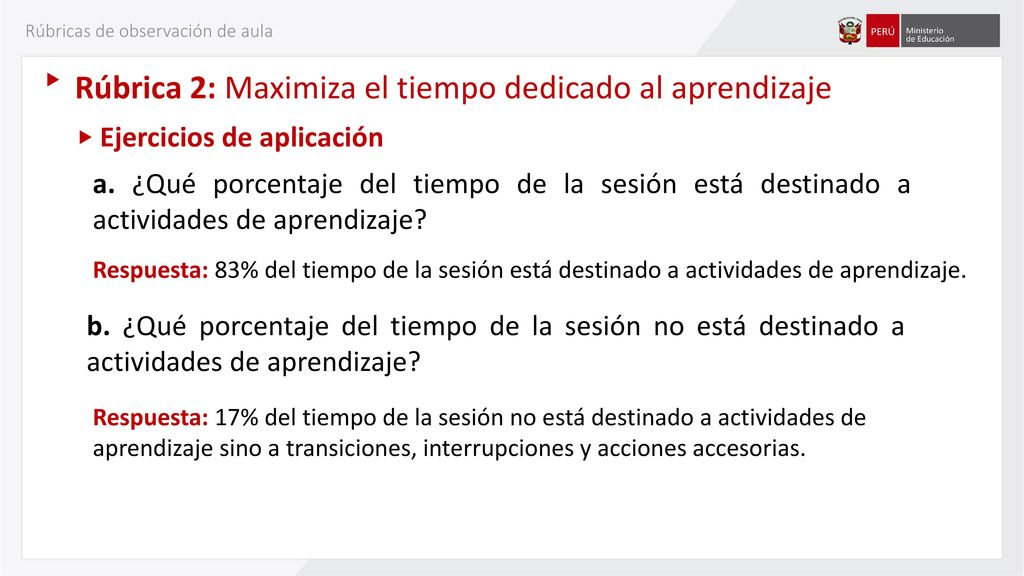 Rúbricas de observación de aula

PERÚ Ministerio de Educación

Rúbrica 2: Maximiza el tiempo dedicado al aprendizaje

Ejercicios de aplicación

a. ¿Qué porcentaje del tiempo de la sesión está destinado a actividades de aprendizaje?

Respuesta: 83% del tiempo de la sesión está destinado a actividades de aprendizaje.

b. ¿Qué porcentaje del tiempo de la sesión no está destinado a actividades de aprendizaje?

Respuesta: 17% del tiempo de la sesión no está destinado a actividades de aprendizaje sino a transiciones, interrupciones y acciones accesorias.